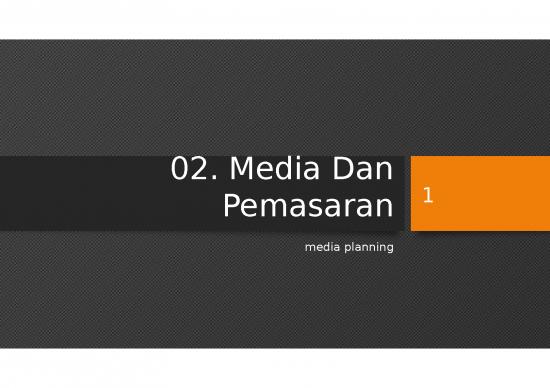 02. Media Dan Pemasaran

1

media planning